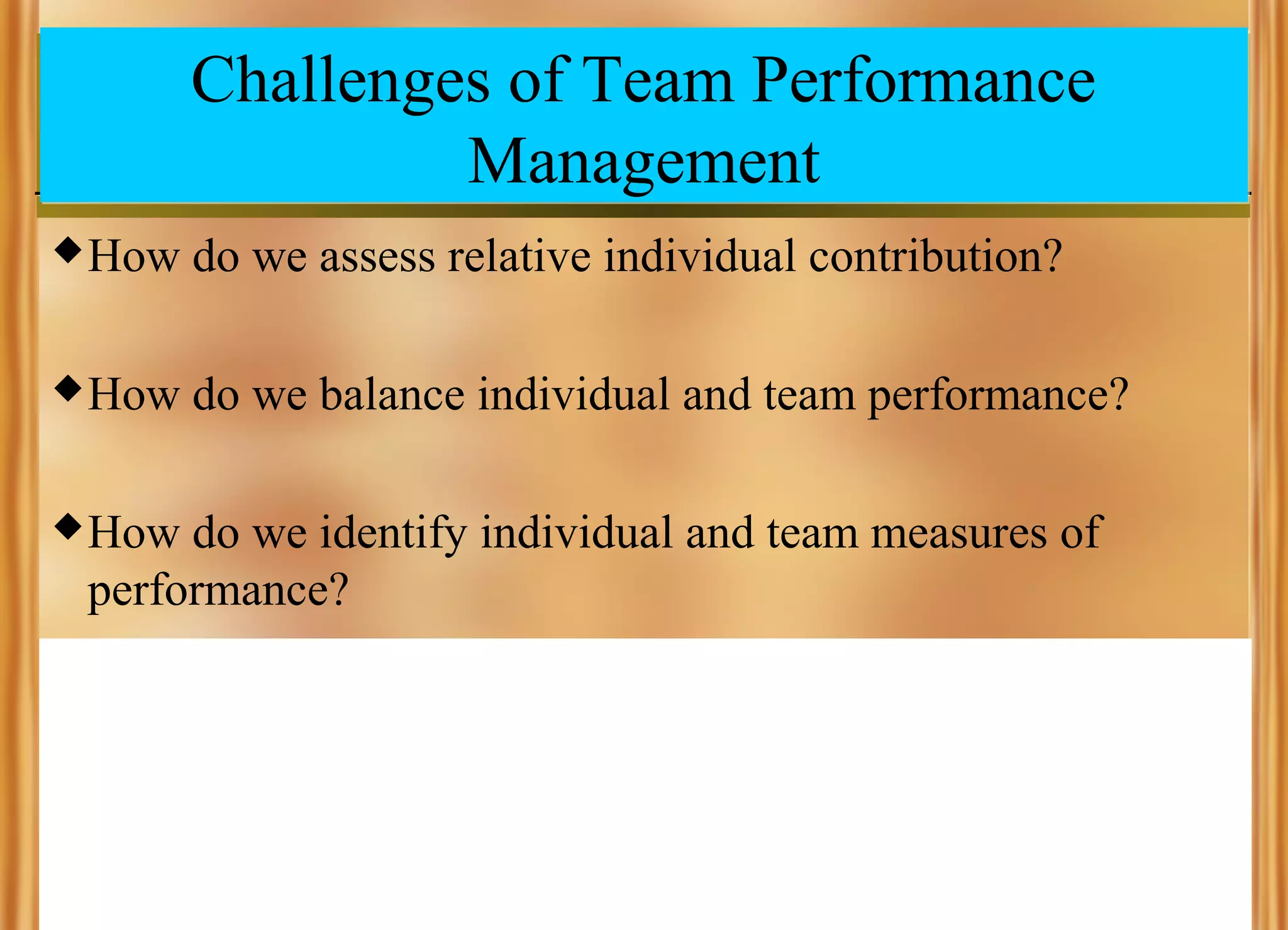 Challenges of Team Performance Management

◆ How do we assess relative individual contribution?

◆ How do we balance individual and team performance?

◆ How do we identify individual and team measures of performance?